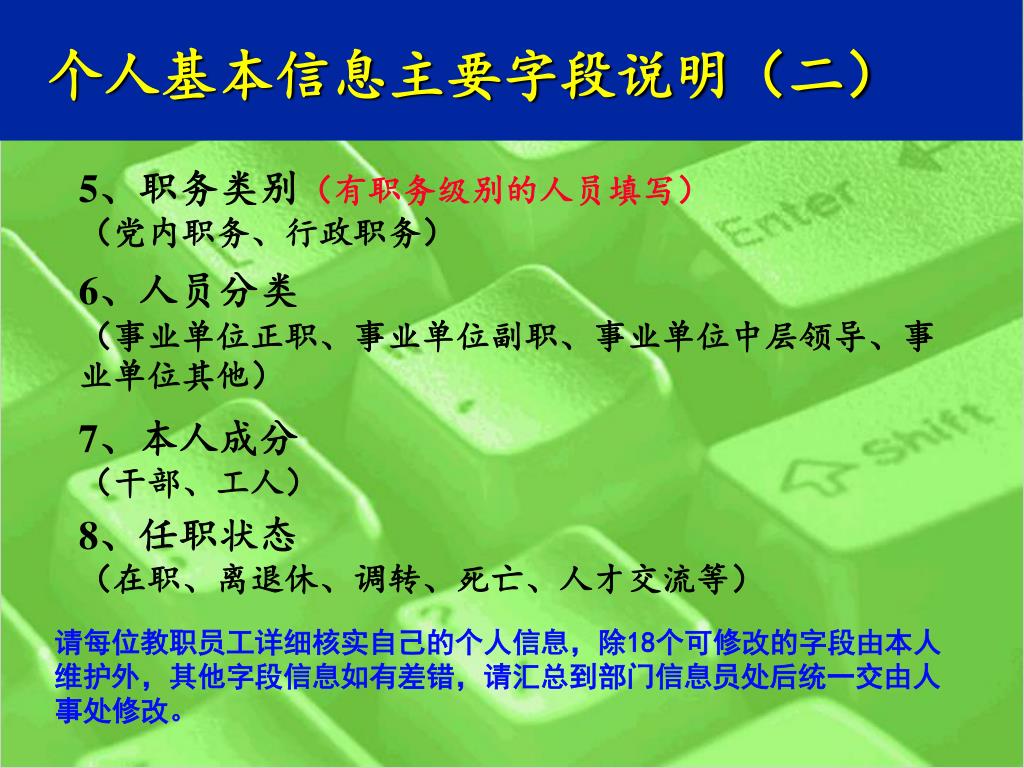 个人基本信息主要字段说明（二）

5、职务类别（有职务级别的人员填写）
（党内职务、行政职务）

6、人员分类
（事业单位正职、事业单位副职、事业单位中层领导、事业单位其他）

7、本人成分
（干部、工人）

8、任职状态
（在职、离退休、调转、死亡、人才交流等）

请每位教职员工详细核实自己的个人信息，除18个可修改的字段由本人维护外，其他字段信息如有差错，请汇总到部门信息员处后统一交由人事处修改。

Enter

Shift